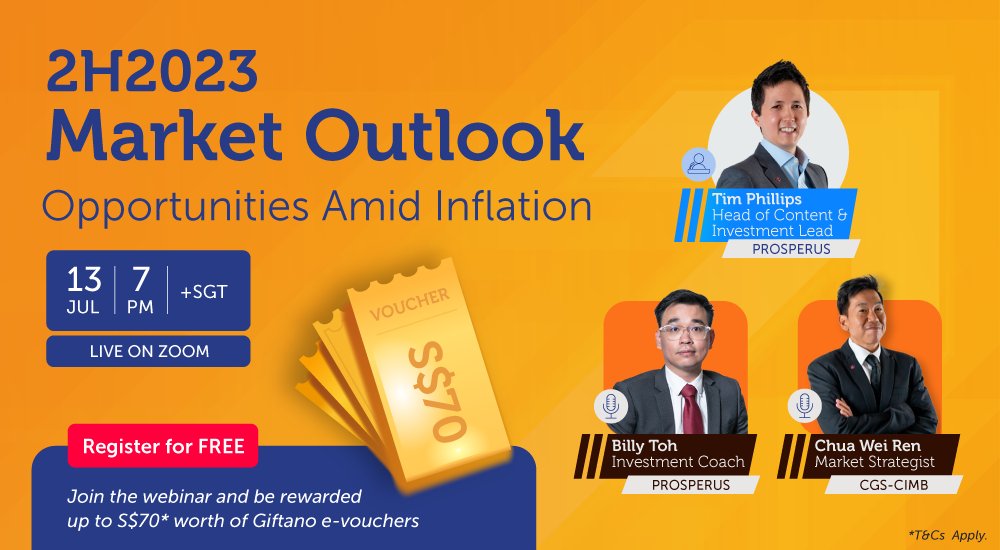 2H2023
Market Outlook
Opportunities Amid Inflation

13 JUL | 7 PM | +SGT

LIVE ON ZOOM

VOUCHER
S$70

Register for FREE

Join the webinar and be rewarded up to S$70* worth of Giftano e-vouchers

Tim Phillips
Head of Content & Investment Lead
PROSPERUS

Billy Toh
Investment Coach
PROSPERUS

Chua Wei Ren
Market Strategist
CGS-CIMB

*T&Cs Apply.